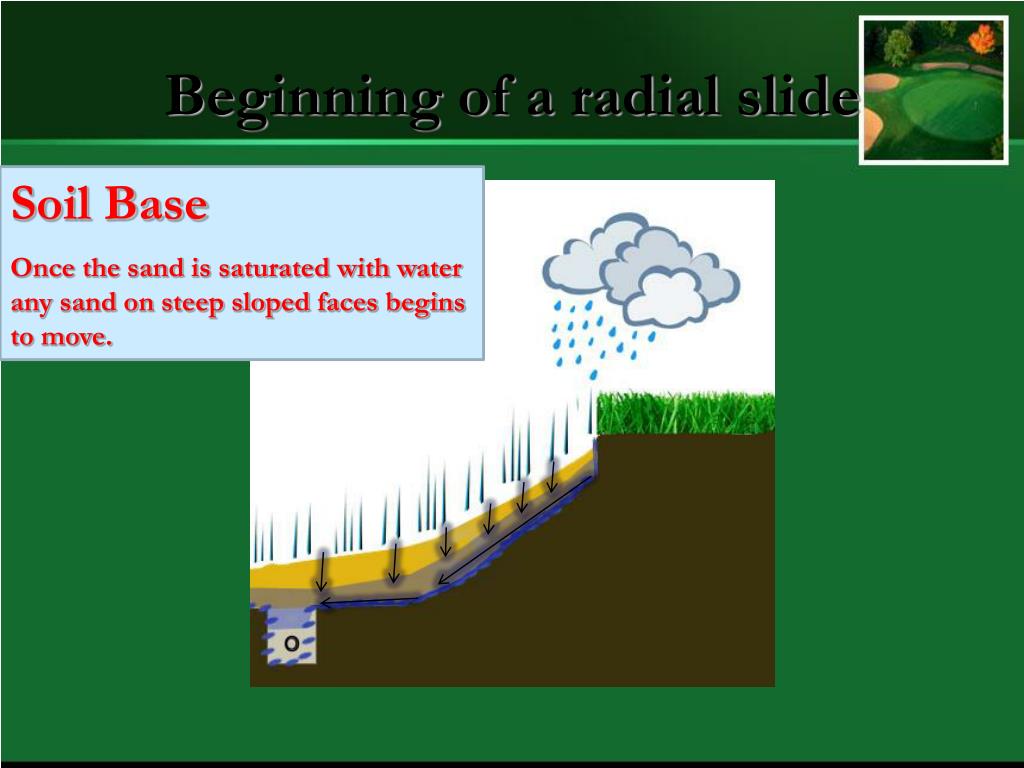 Beginning of a radial slide

Soil Base

Once the sand is saturated with water any sand on steep sloped faces begins to move.